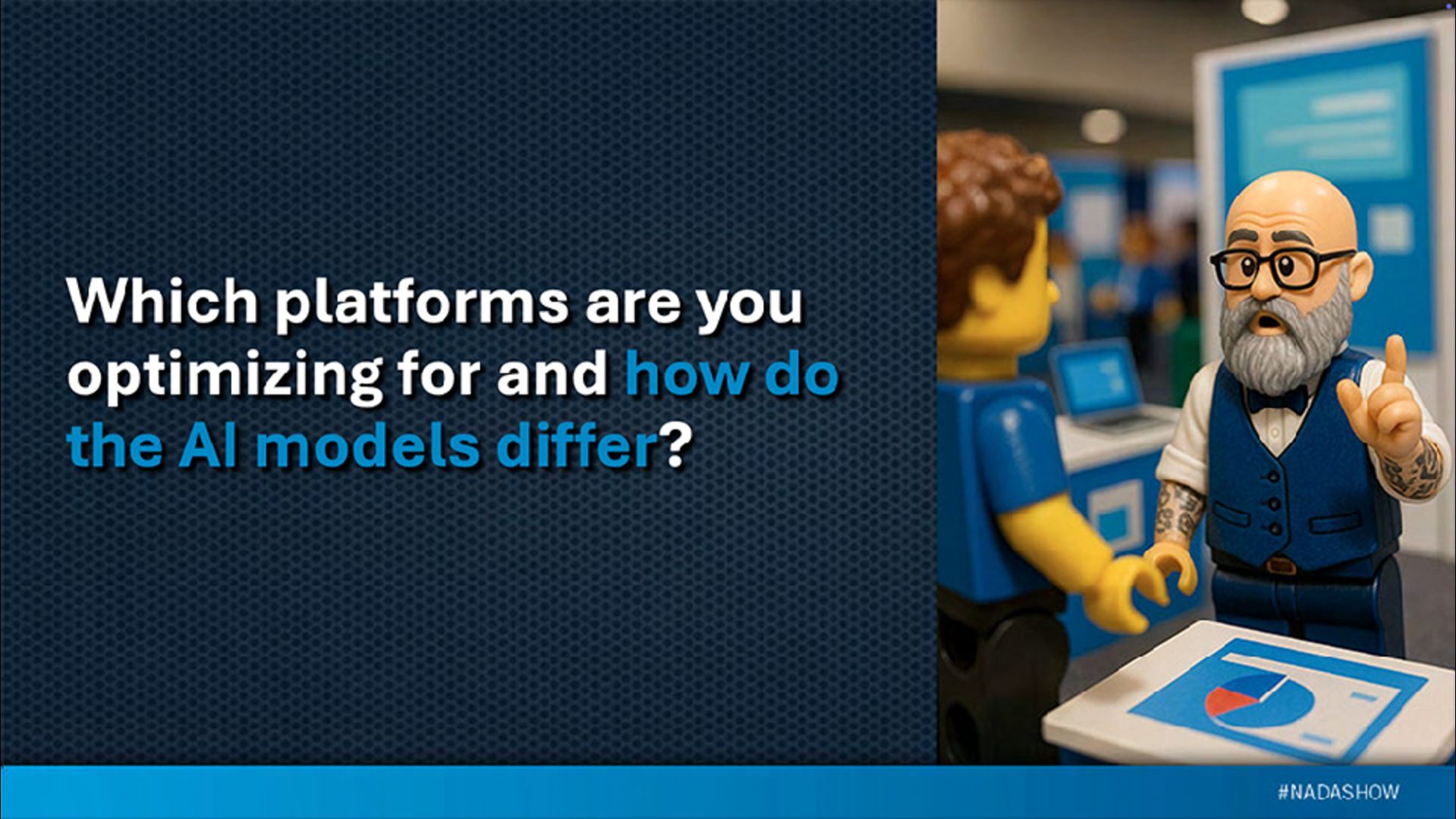 Which platforms are you optimizing for and how do the AI models differ?

#NADASHOW